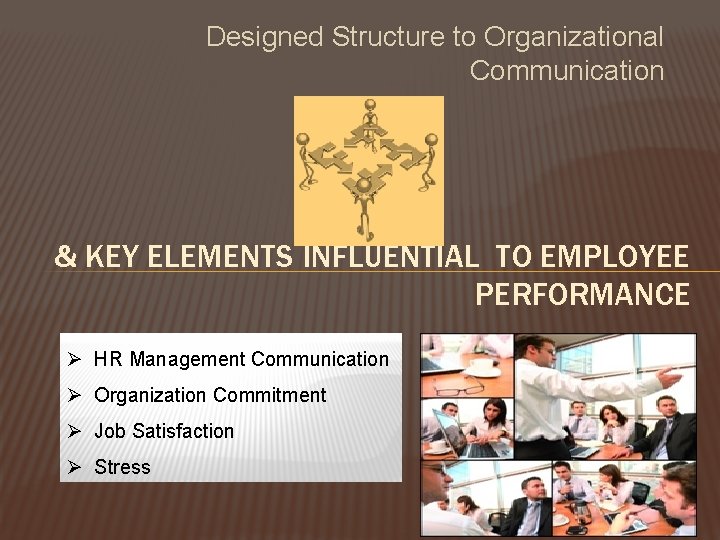 Designed Structure to Organizational Communication

& KEY ELEMENTS INFLUENTIAL TO EMPLOYEE PERFORMANCE

➢ HR Management Communication
➢ Organization Commitment
➢ Job Satisfaction
➢ Stress